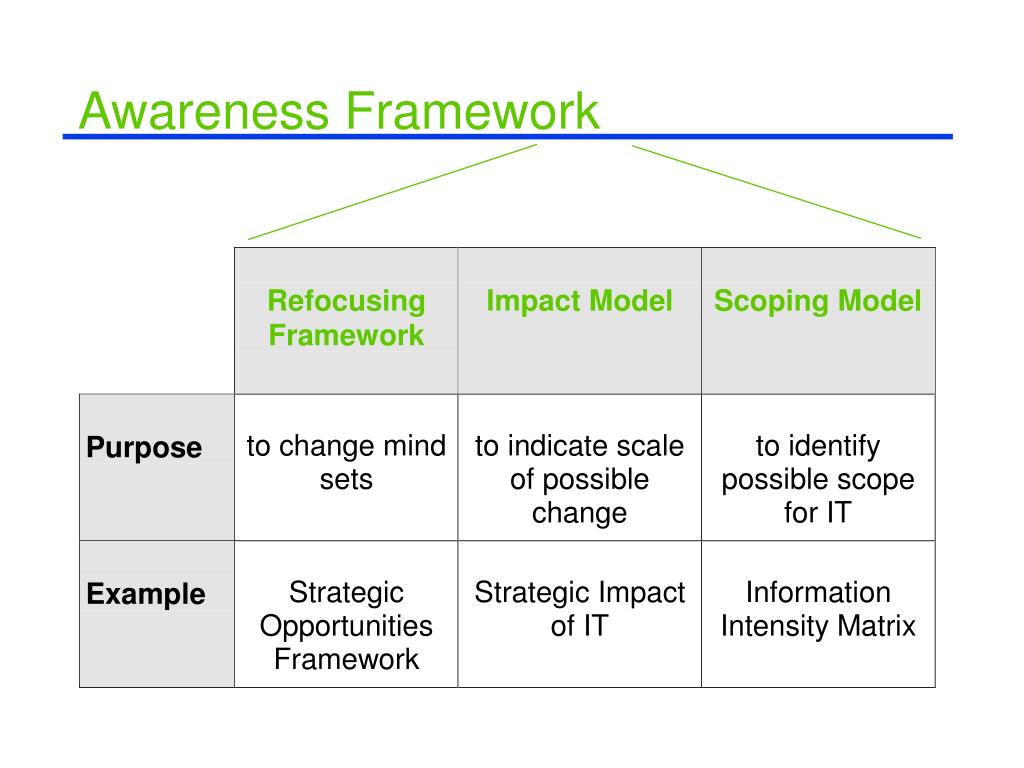 Awareness Framework

| | Refocusing Framework | Impact Model | Scoping Model |
|---|---|---|---|
| Purpose | to change mind sets | to indicate scale of possible change | to identify possible scope for IT |
| Example | Strategic Opportunities Framework | Strategic Impact of IT | Information Intensity Matrix |